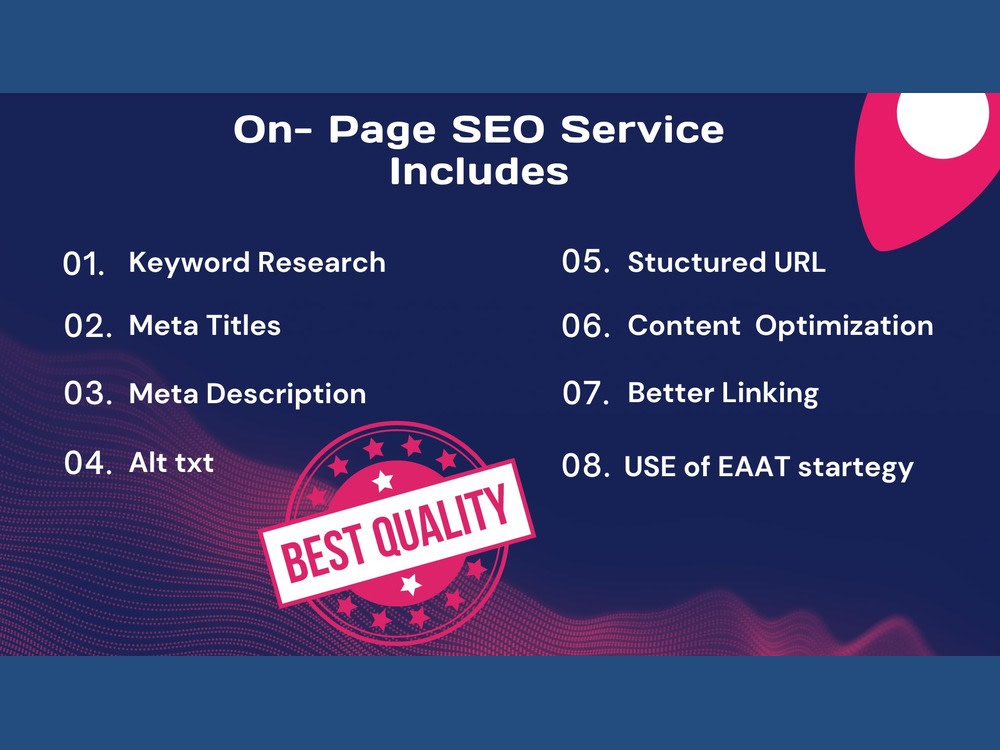 On- Page SEO Service Includes

01. Keyword Research

02. Meta Titles

03. Meta Description

04. Alt txt

05. Stuctured URL

06. Content Optimization

07. Better Linking

08. USE of EAAT startegy

BEST QUALITY